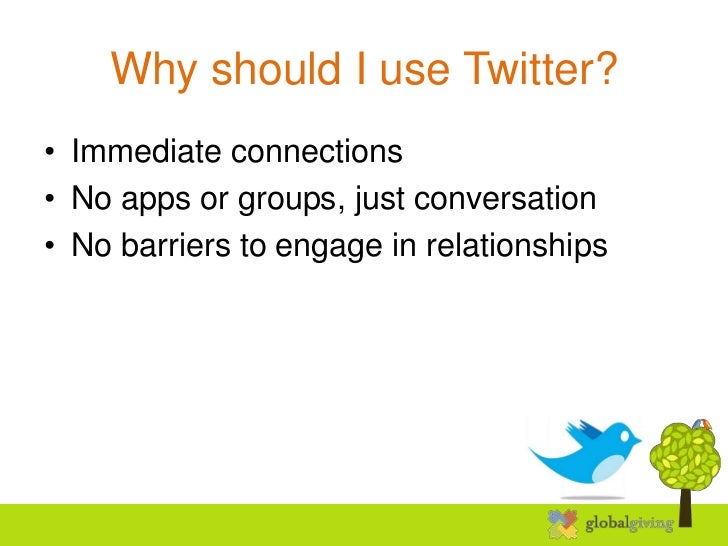 Why should I use Twitter?

• Immediate connections
• No apps or groups, just conversation
• No barriers to engage in relationships

globalgiving